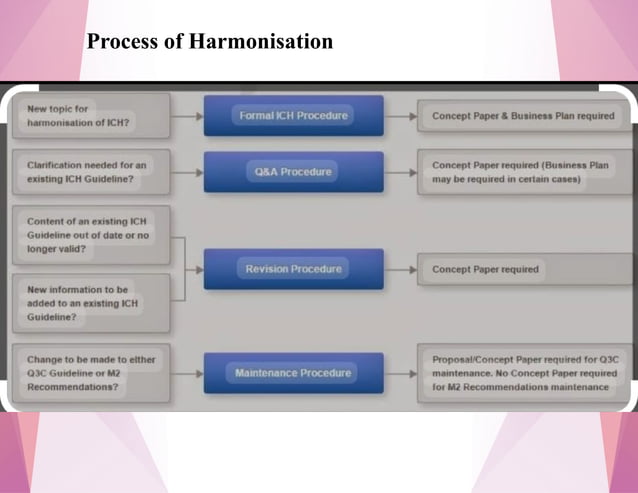 Process of Harmonisation

New topic for harmonisation of ICH?

Formal ICH Procedure

Concept Paper & Business Plan required

Clarification needed for an existing ICH Guideline?

Q&A Procedure

Concept Paper required (Business Plan may be required in certain cases)

Content of an existing ICH Guideline out of date or no longer valid?

New information to be added to an existing ICH Guideline?

Revision Procedure

Concept Paper required

Change to be made to either Q3C Guideline or M2 Recommendations?

Maintenance Procedure

Proposal/Concept Paper required for Q3C maintenance. No Concept Paper required for M2 Recommendations maintenance